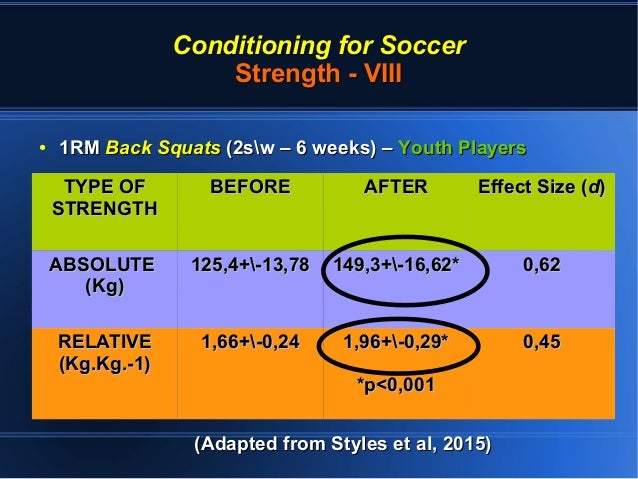 Conditioning for Soccer
Strength - VIII

• 1RM Back Squats (2s\w – 6 weeks) – Youth Players

| TYPE OF STRENGTH | BEFORE | AFTER | Effect Size (d) |
|---|---|---|---|
| ABSOLUTE (Kg) | 125,4+\-13,78 | 149,3+\-16,62* | 0,62 |
| RELATIVE (Kg.Kg.-1) | 1,66+\-0,24 | 1,96+\-0,29* *p<0,001 | 0,45 |

(Adapted from Styles et al, 2015)